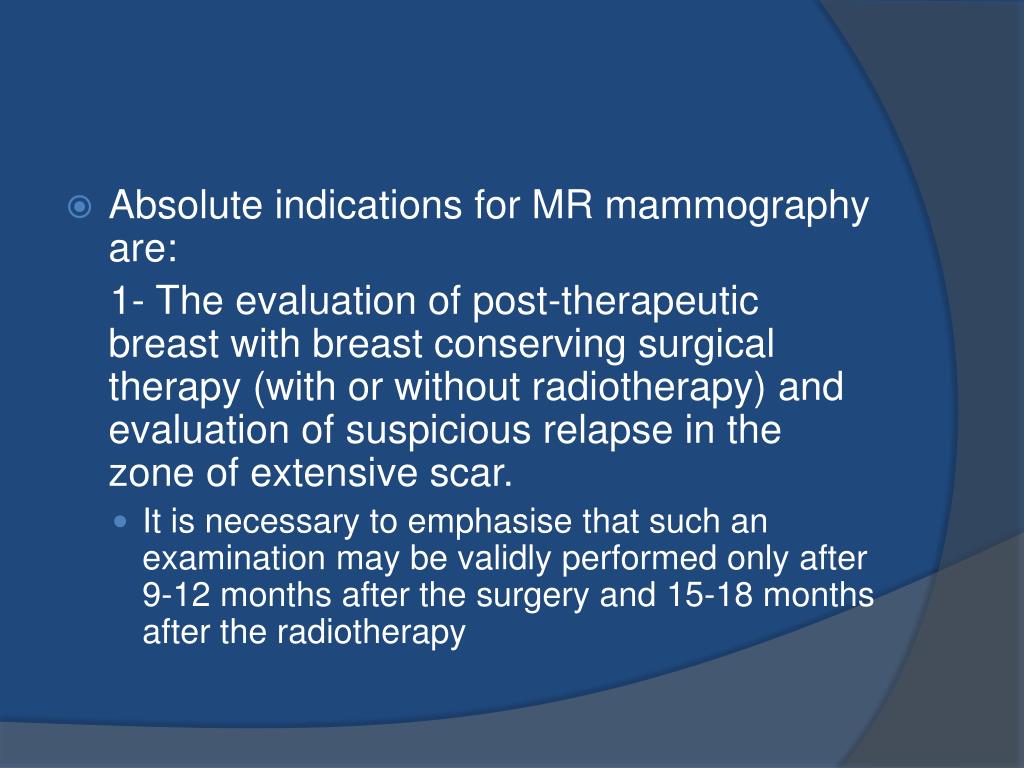 Absolute indications for MR mammography are:

1- The evaluation of post-therapeutic breast with breast conserving surgical therapy (with or without radiotherapy) and evaluation of suspicious relapse in the zone of extensive scar.

It is necessary to emphasise that such an examination may be validly performed only after 9-12 months after the surgery and 15-18 months after the radiotherapy